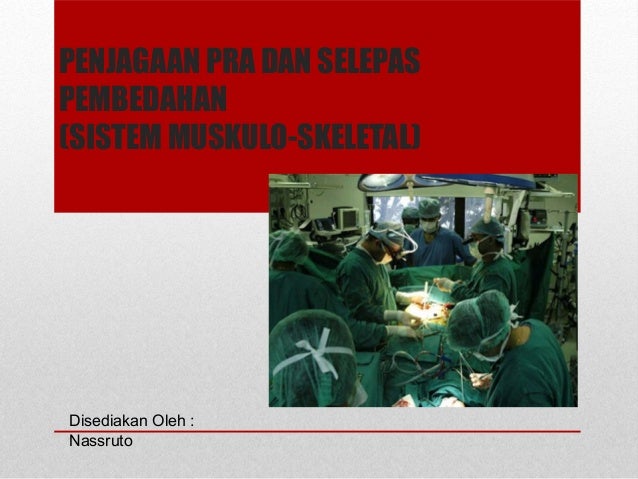 PENJAGAAN PRA DAN SELEPAS PEMBEDAHAN
(SISTEM MUSKULO-SKELETAL)

Disediakan Oleh :
Nassruto